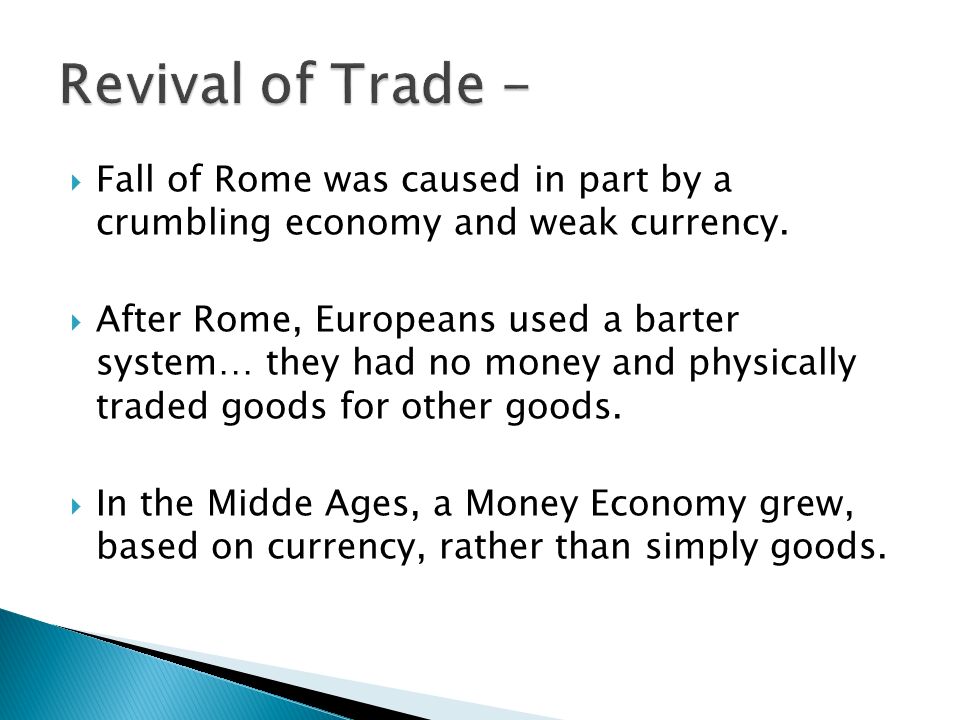 Revival of Trade -

Fall of Rome was caused in part by a crumbling economy and weak currency.

After Rome, Europeans used a barter system… they had no money and physically traded goods for other goods.

In the Midde Ages, a Money Economy grew, based on currency, rather than simply goods.